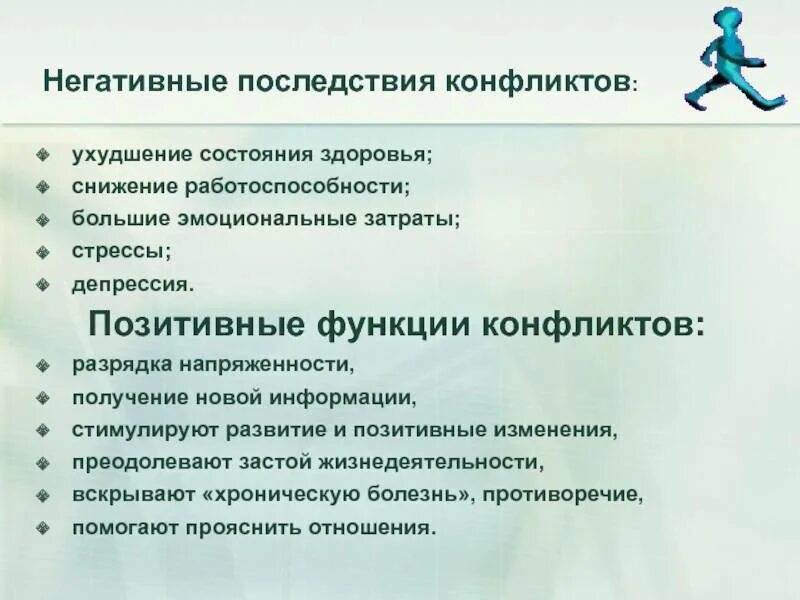 Негативные последствия конфликтов:

- ухудшение состояния здоровья;
- снижение работоспособности;
- большие эмоциональные затраты;
- стрессы;
- депрессия.

Позитивные функции конфликтов:

- разрядка напряженности,
- получение новой информации,
- стимулируют развитие и позитивные изменения,
- преодолевают застой жизнедеятельности,
- вскрывают «хроническую болезнь», противоречие,
- помогают прояснить отношения.